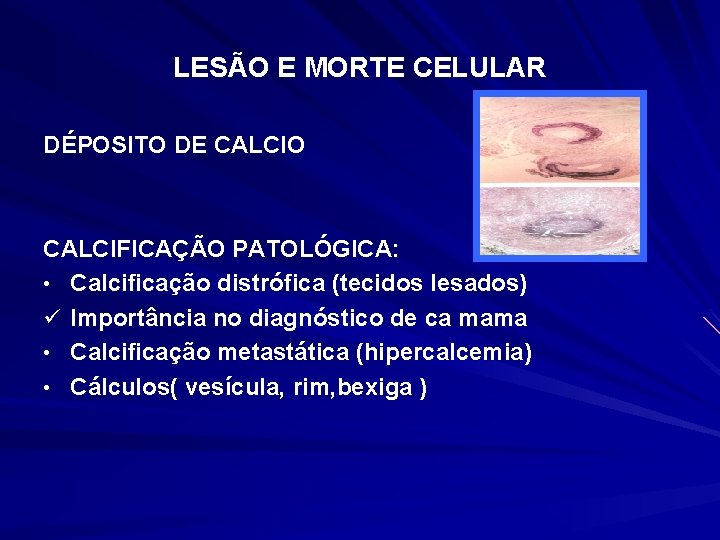 LESÃO E MORTE CELULAR

DÉPOSITO DE CALCIO

CALCIFICAÇÃO PATOLÓGICA:
• Calcificação distrófica (tecidos lesados)
✓ Importância no diagnóstico de ca mama
• Calcificação metastática (hipercalcemia)
• Cálculos( vesícula, rim,bexiga )